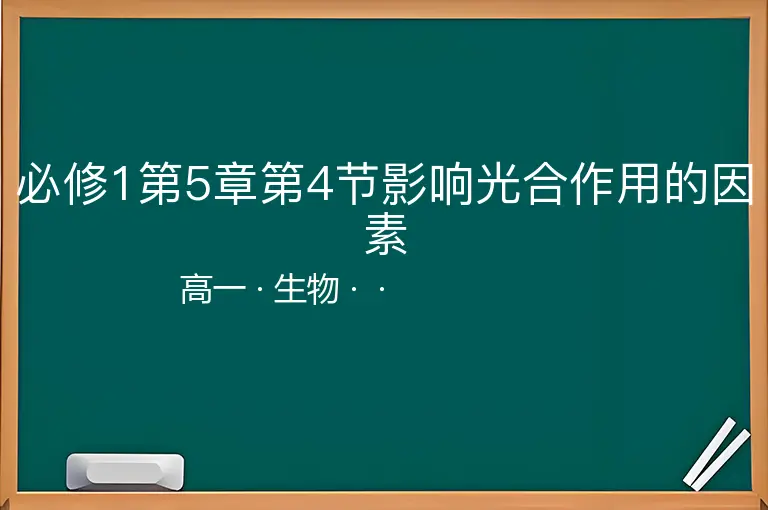 必修1第5章第4节影响光合作用的因素

高一 · 生物 · ·